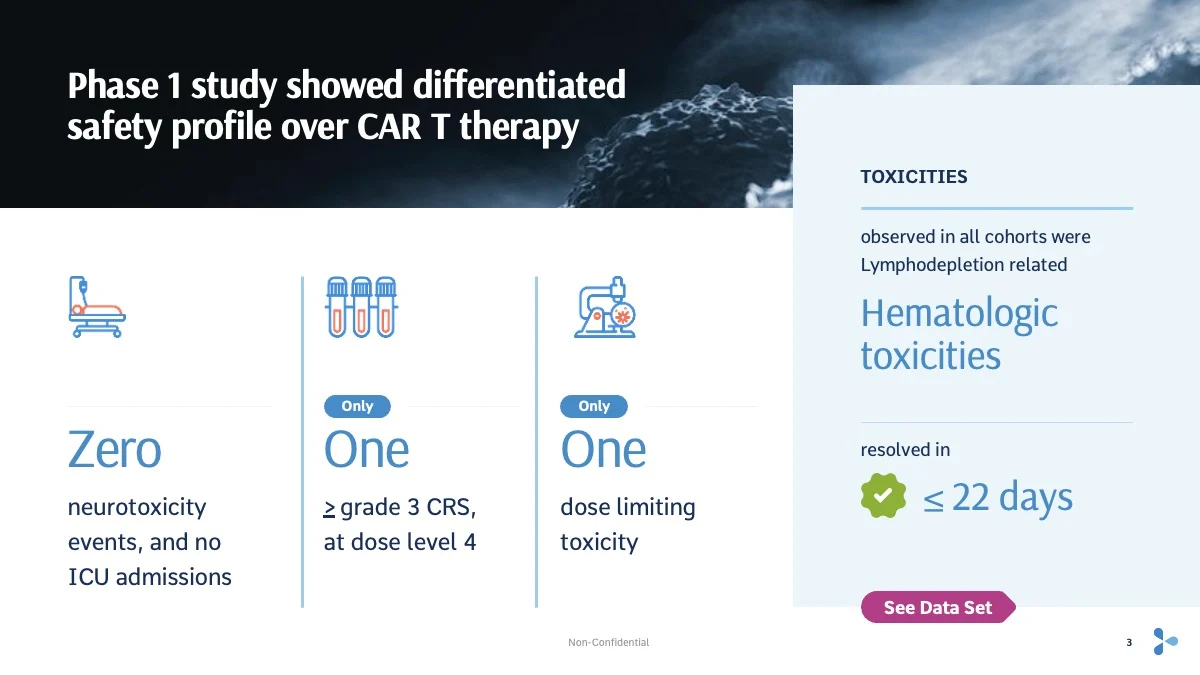 Phase 1 study showed differentiated safety profile over CAR T therapy

Zero

neurotoxicity events, and no ICU admissions

Only

One

$\geq$ grade 3 CRS, at dose level 4

Only

One

dose limiting toxicity

TOXICITIES

observed in all cohorts were Lymphodepletion related

Hematologic toxicities

resolved in

$\leq$ 22 days

See Data Set

Non-Confidential

3